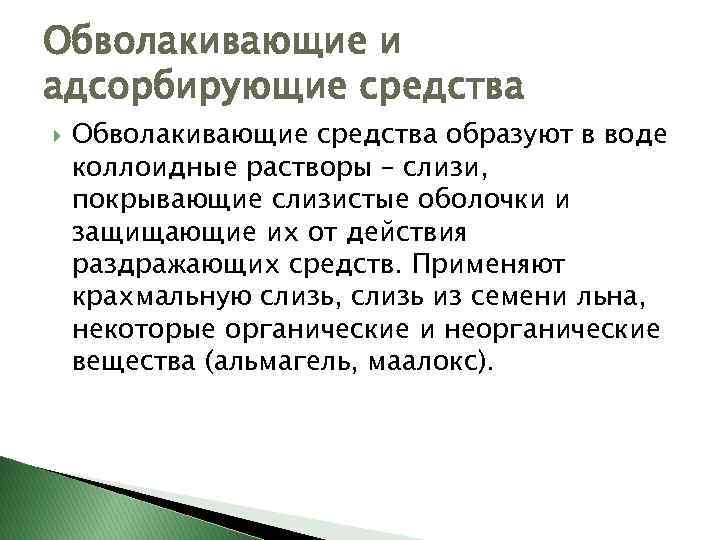 Обволакивающие и адсорбирующие средства

Обволакивающие средства образуют в воде коллоидные растворы – слизи, покрывающие слизистые оболочки и защищающие их от действия раздражающих средств. Применяют крахмальную слизь, слизь из семени льна, некоторые органические и неорганические вещества (альмагель, маалокс).